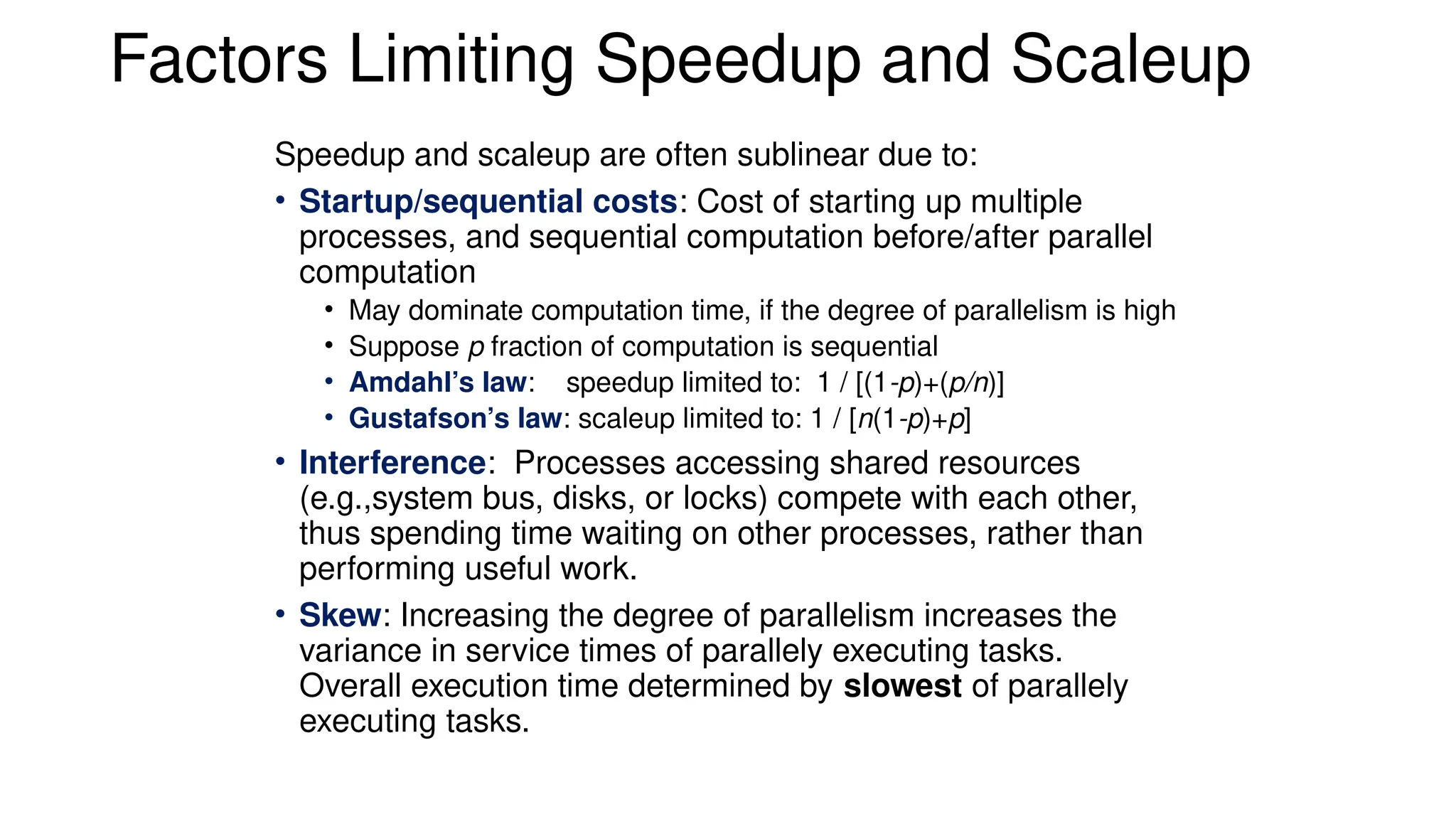 Factors Limiting Speedup and Scaleup

Speedup and scaleup are often sublinear due to:

• Startup/sequential costs: Cost of starting up multiple processes, and sequential computation before/after parallel computation
  • May dominate computation time, if the degree of parallelism is high
  • Suppose $p$ fraction of computation is sequential
  • Amdahl's law: speedup limited to: $1 / [(1-p)+(p/n)]$
  • Gustafson's law: scaleup limited to: $1 / [n(1-p)+p]$

• Interference: Processes accessing shared resources (e.g.,system bus, disks, or locks) compete with each other, thus spending time waiting on other processes, rather than performing useful work.

• Skew: Increasing the degree of parallelism increases the variance in service times of parallely executing tasks. Overall execution time determined by slowest of parallely executing tasks.